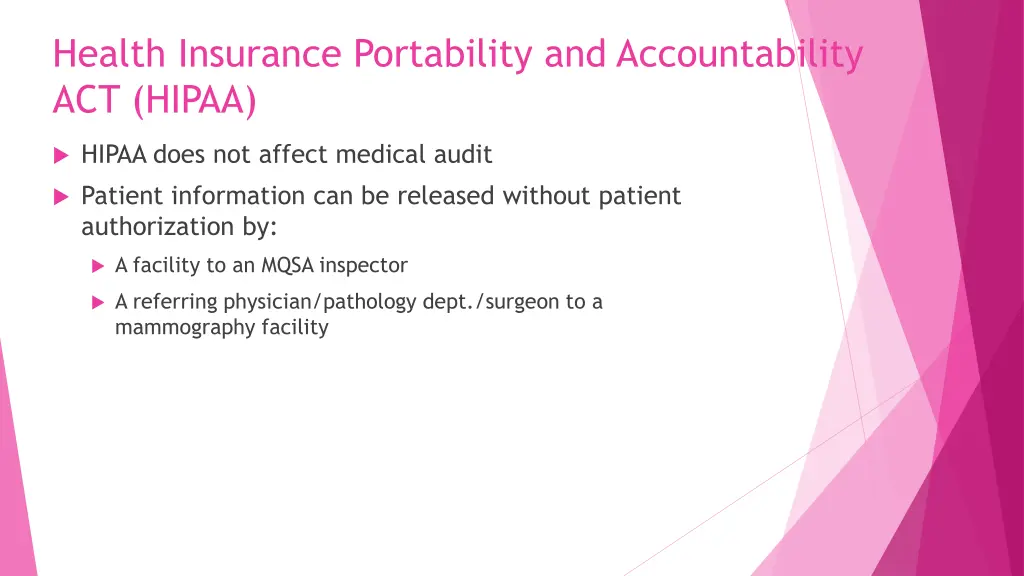 Health Insurance Portability and Accountability ACT (HIPAA)

HIPAA does not affect medical audit

Patient information can be released without patient authorization by:

A facility to an MQSA inspector

A referring physician/pathology dept./surgeon to a mammography facility